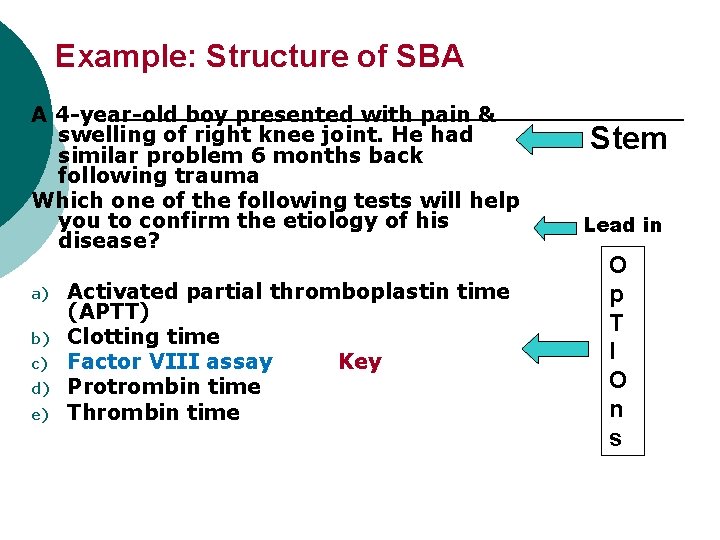 Example: Structure of SBA

A 4-year-old boy presented with pain & swelling of right knee joint. He had similar problem 6 months back following trauma

Stem

Which one of the following tests will help you to confirm the etiology of his disease?

Lead in

a) Activated partial thromboplastin time (APTT)
b) Clotting time
c) Factor VIII assay Key
d) Protrombin time
e) Thrombin time

O
p
T
I
O
n
s